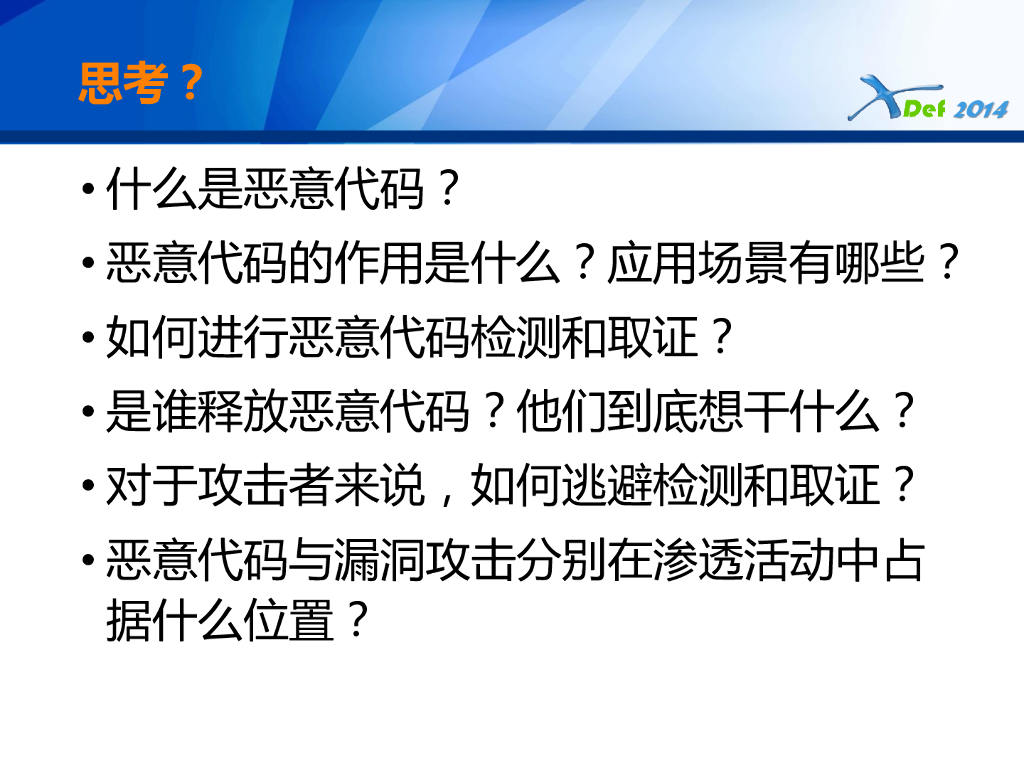 思考？

XDef 2014

• 什么是恶意代码？
• 恶意代码的作用是什么？应用场景有哪些？
• 如何进行恶意代码检测和取证？
• 是谁释放恶意代码？他们到底想干什么？
• 对于攻击者来说，如何逃避检测和取证？
• 恶意代码与漏洞攻击分别在渗透活动中占据什么位置？